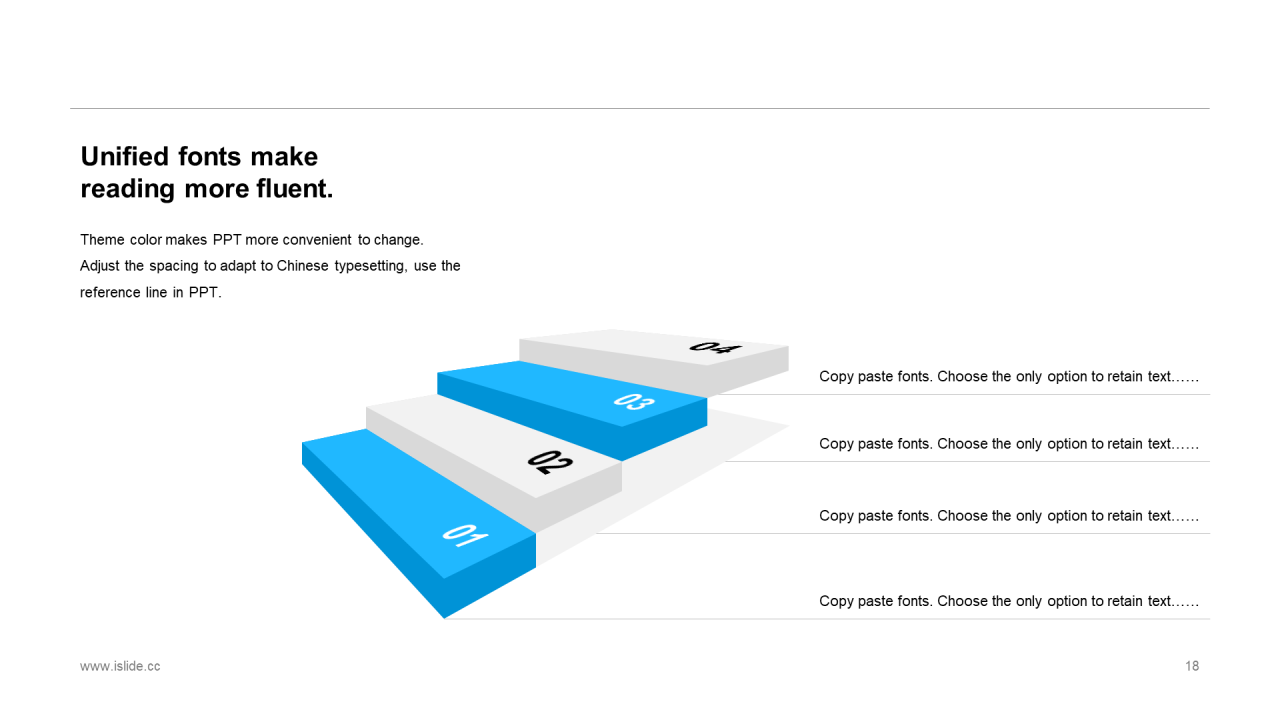 Unified fonts make reading more fluent.

Theme color makes PPT more convenient to change. Adjust the spacing to adapt to Chinese typesetting, use the reference line in PPT.

04

03

02

01

Copy paste fonts. Choose the only option to retain text……

Copy paste fonts. Choose the only option to retain text……

Copy paste fonts. Choose the only option to retain text……

Copy paste fonts. Choose the only option to retain text……

www.islide.cc

18